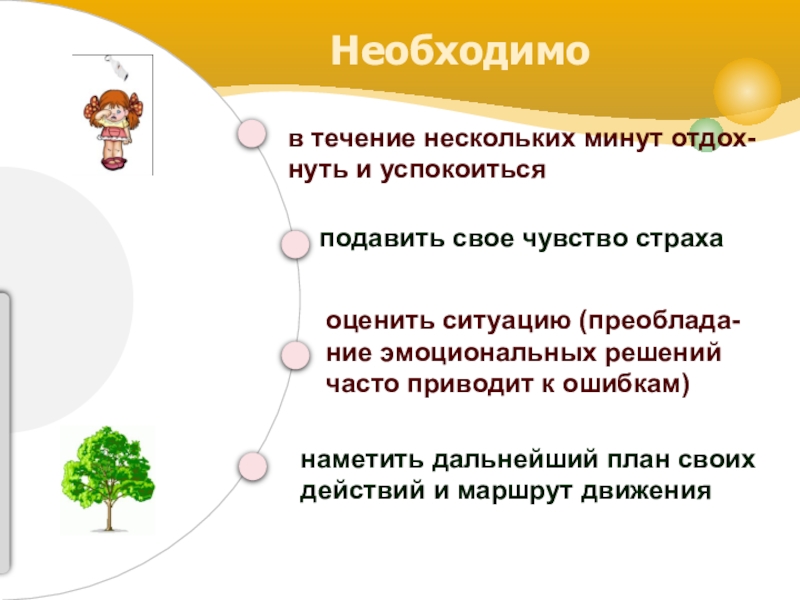 Необходимо

в течение нескольких минут отдохнуть и успокоиться

подавить свое чувство страха

оценить ситуацию (преобладание эмоциональных решений часто приводит к ошибкам)

наметить дальнейший план своих действий и маршрут движения